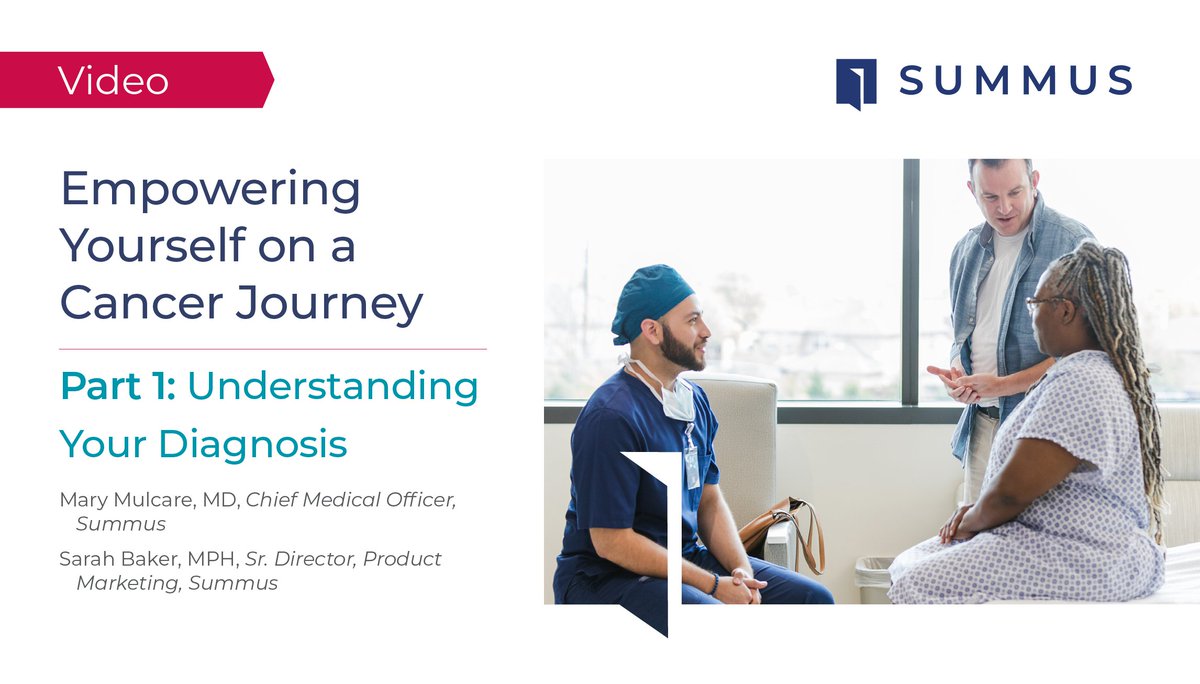 Video

SUMMUS

Empowering Yourself on a Cancer Journey

Part 1: Understanding Your Diagnosis

Mary Mulcare, MD, Chief Medical Officer, Summus

Sarah Baker, MPH, Sr. Director, Product Marketing, Summus